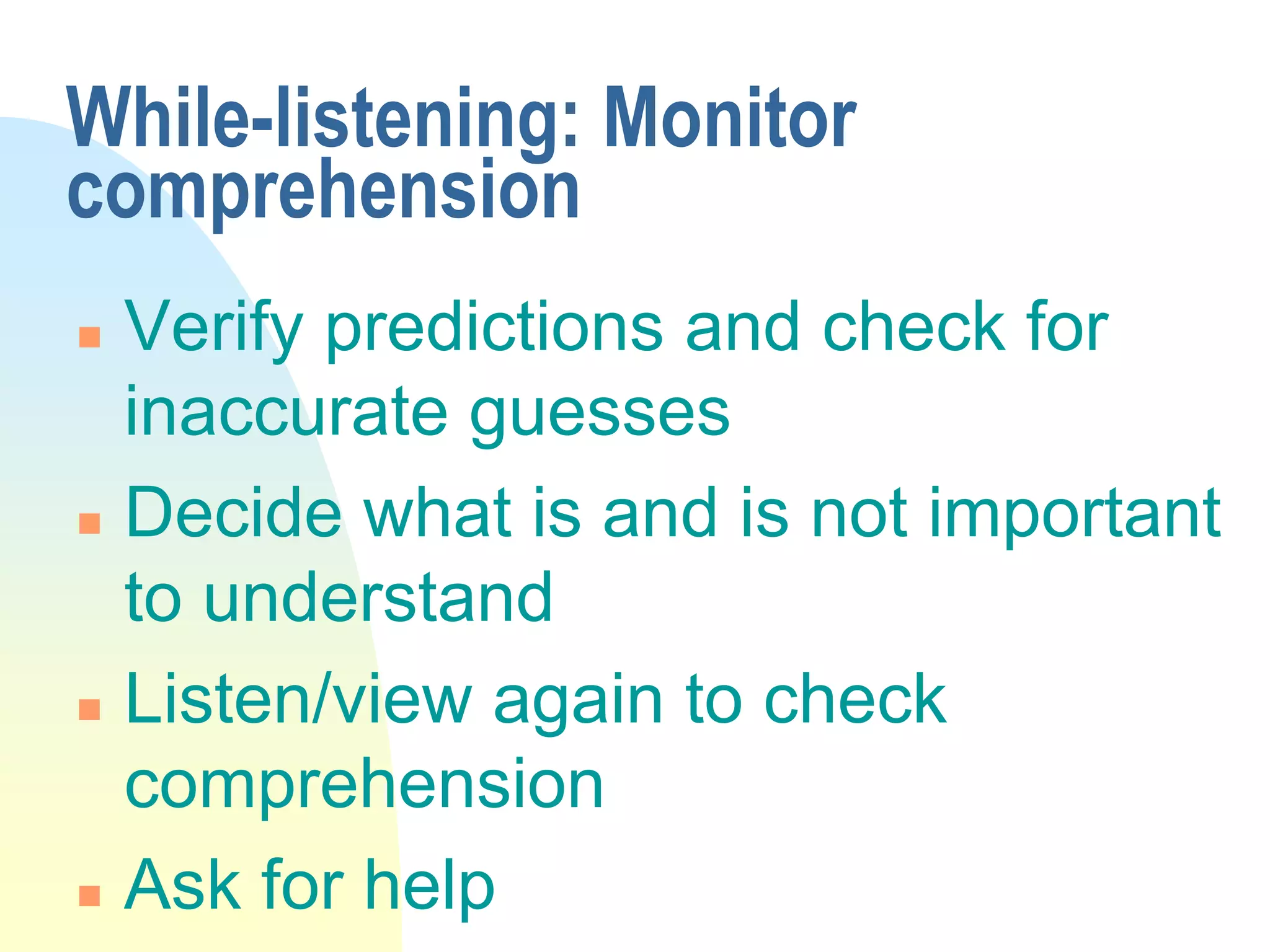 While-listening: Monitor comprehension

- Verify predictions and check for inaccurate guesses
- Decide what is and is not important to understand
- Listen/view again to check comprehension
- Ask for help